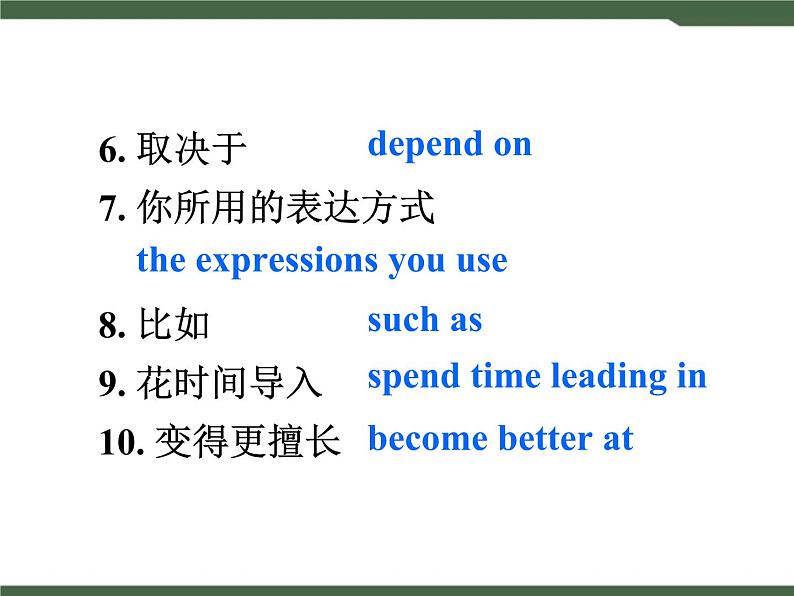 6. 取决于 depend on

7. 你所用的表达方式

the expressions you use

8. 比如 such as

9. 花时间导入 spend time leading in

10. 变得更擅长 become better at